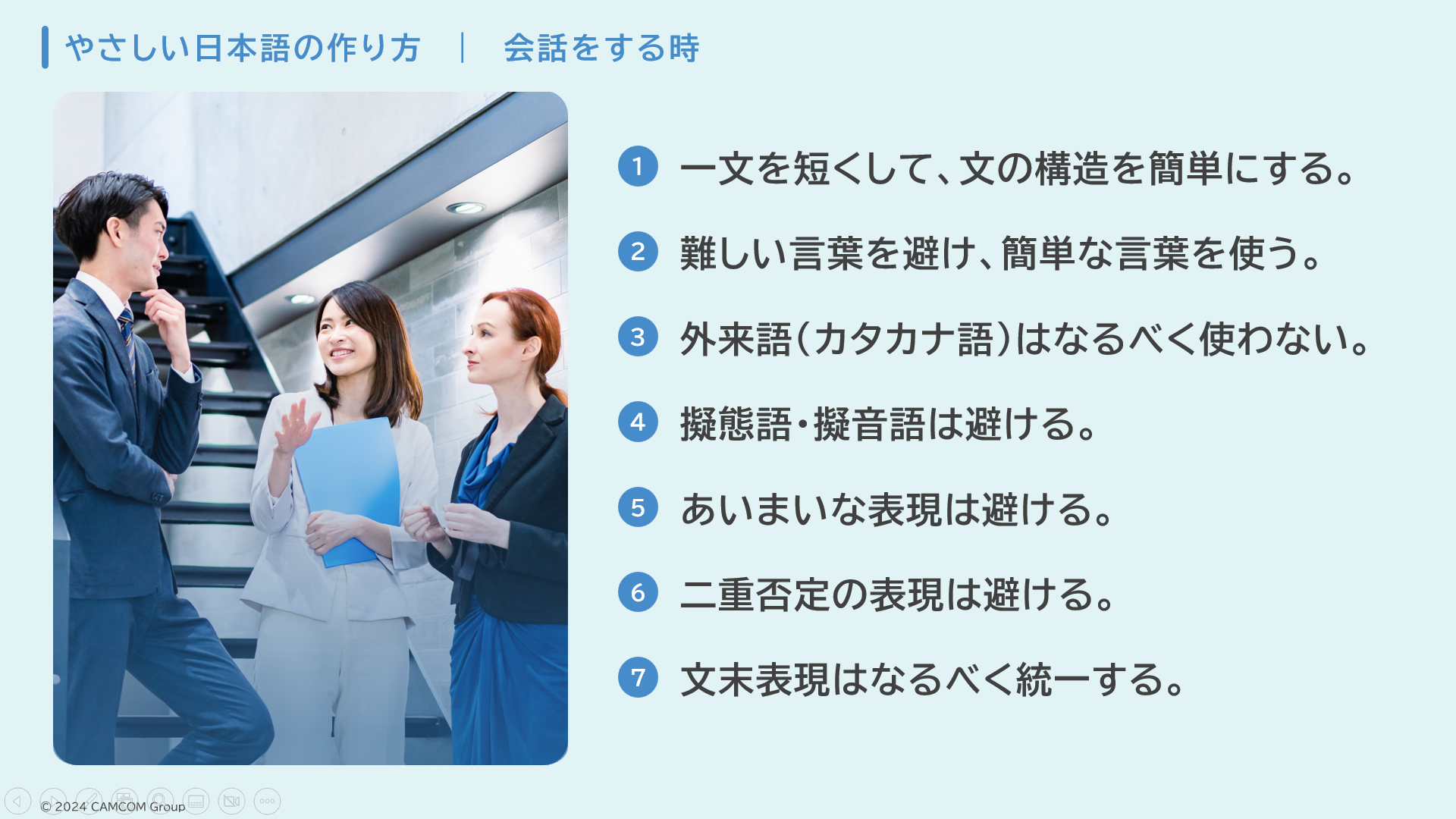 やさしい日本語の作り方　|　会話をする時

1 一文を短くして、文の構造を簡単にする。

2 難しい言葉を避け、簡単な言葉を使う。

3 外来語（カタカナ語）はなるべく使わない。

4 擬態語・擬音語は避ける。

5 あいまいな表現は避ける。

6 二重否定の表現は避ける。

7 文末表現はなるべく統一する。

© 2024 CAMCOM Group